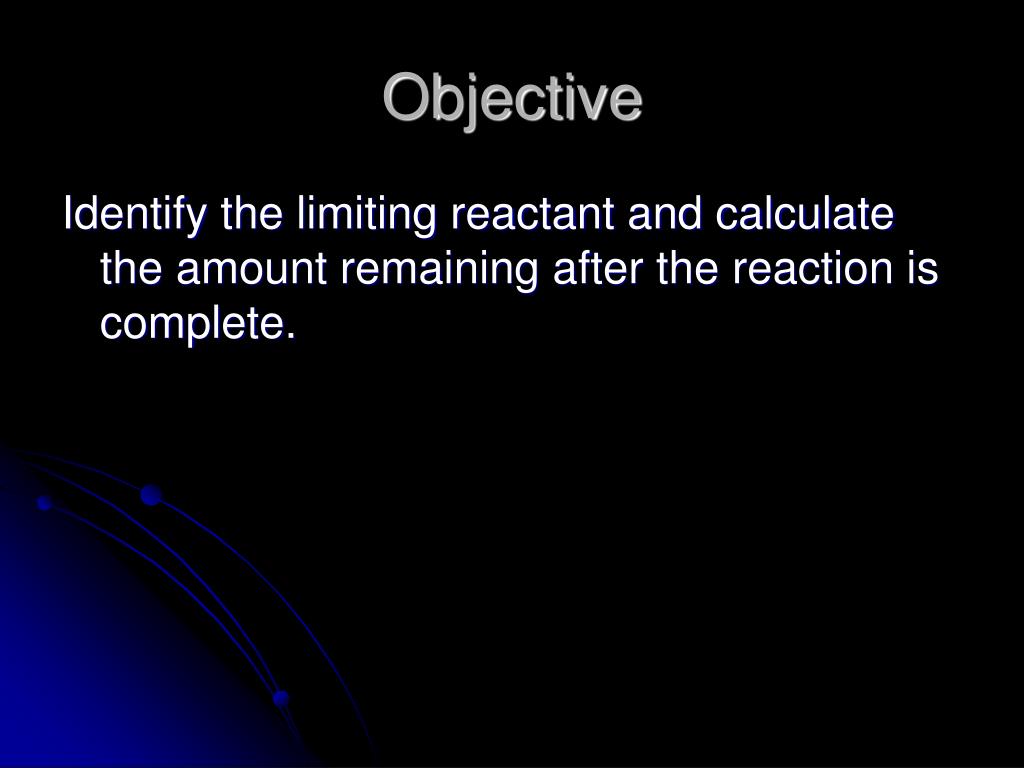 Objective

Identify the limiting reactant and calculate the amount remaining after the reaction is complete.